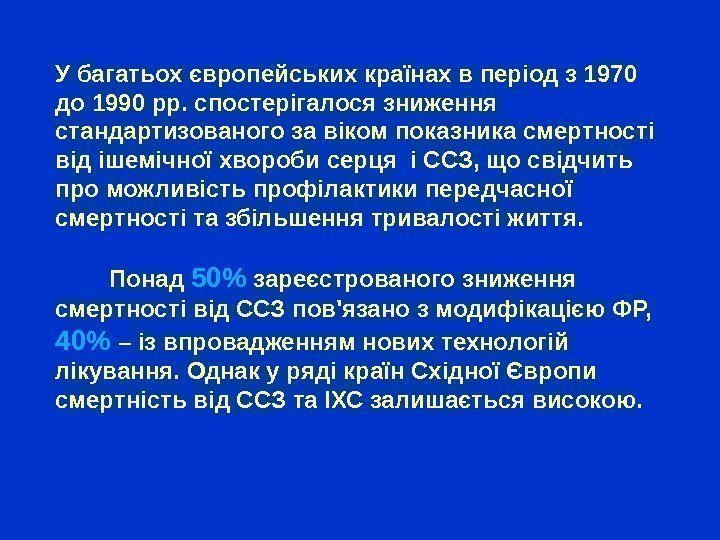 У багатьох європейських країнах в період з 1970 до 1990 рр. спостерігалося зниження стандартизованого за віком показника смертності від ішемічної хвороби серця і ССЗ, що свідчить про можливість профілактики передчасної смертності та збільшення тривалості життя.

Понад 50% зареєстрованого зниження смертності від ССЗ пов'язано з модифікацією ФР, 40% – із впровадженням нових технологій лікування. Однак у ряді країн Східної Європи смертність від ССЗ та ІХС залишається високою.